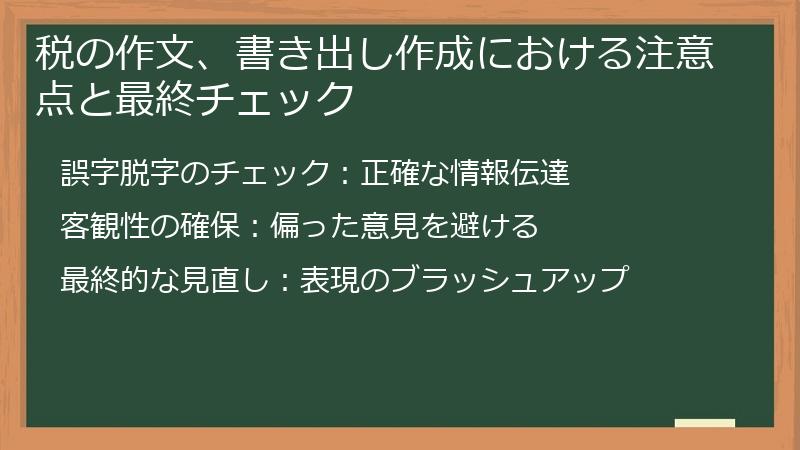 税の作文、書き出し作成における注意点と最終チェック

誤字脱字のチェック：正確な情報伝達

客観性の確保：偏った意見を避ける

最終的な見直し：表現のブラッシュアップ